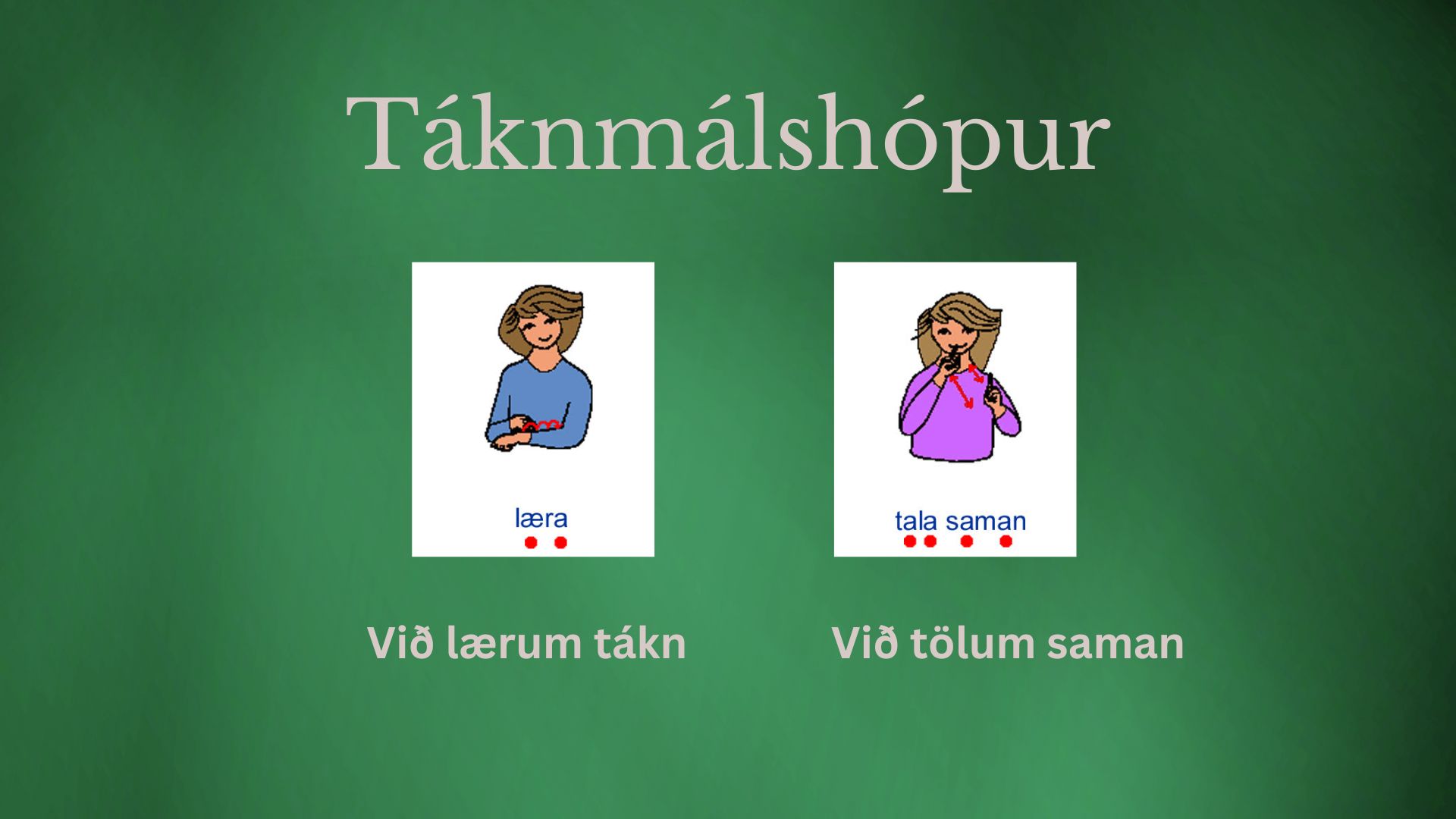 Táknmálshópur

læra

tala saman

Við lærum tákn

Við tölum saman